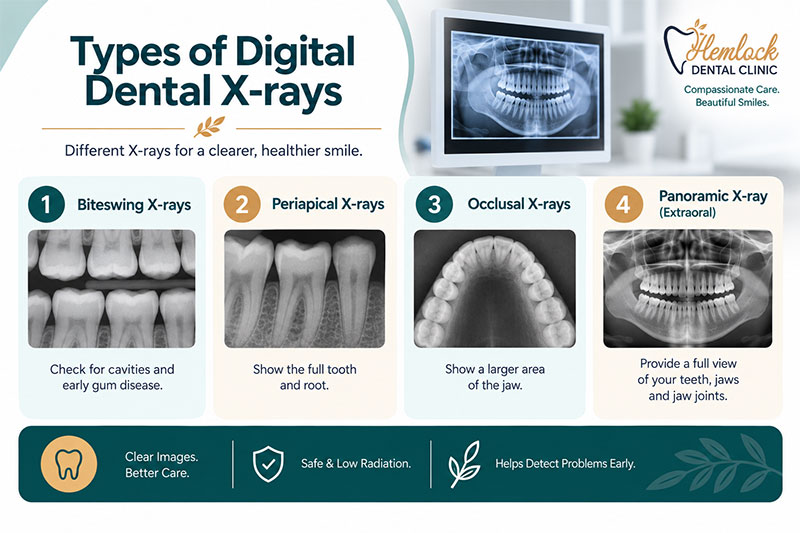 Types of Digital Dental X-rays

Different X-rays for a clearer, healthier smile.

Hemlock DENTAL CLINIC
Compassionate Care. Beautiful Smiles.

1 Biteswing X-rays

Check for cavities and early gum disease.

2 Periapical X-rays

Show the full tooth and root.

3 Occlusal X-rays

Show a larger area of the jaw.

4 Panoramic X-ray (Extraoral)

Provide a full view of your teeth, jaws and jaw joints.

Clear Images. Better Care.

Safe & Low Radiation.

Helps Detect Problems Early.